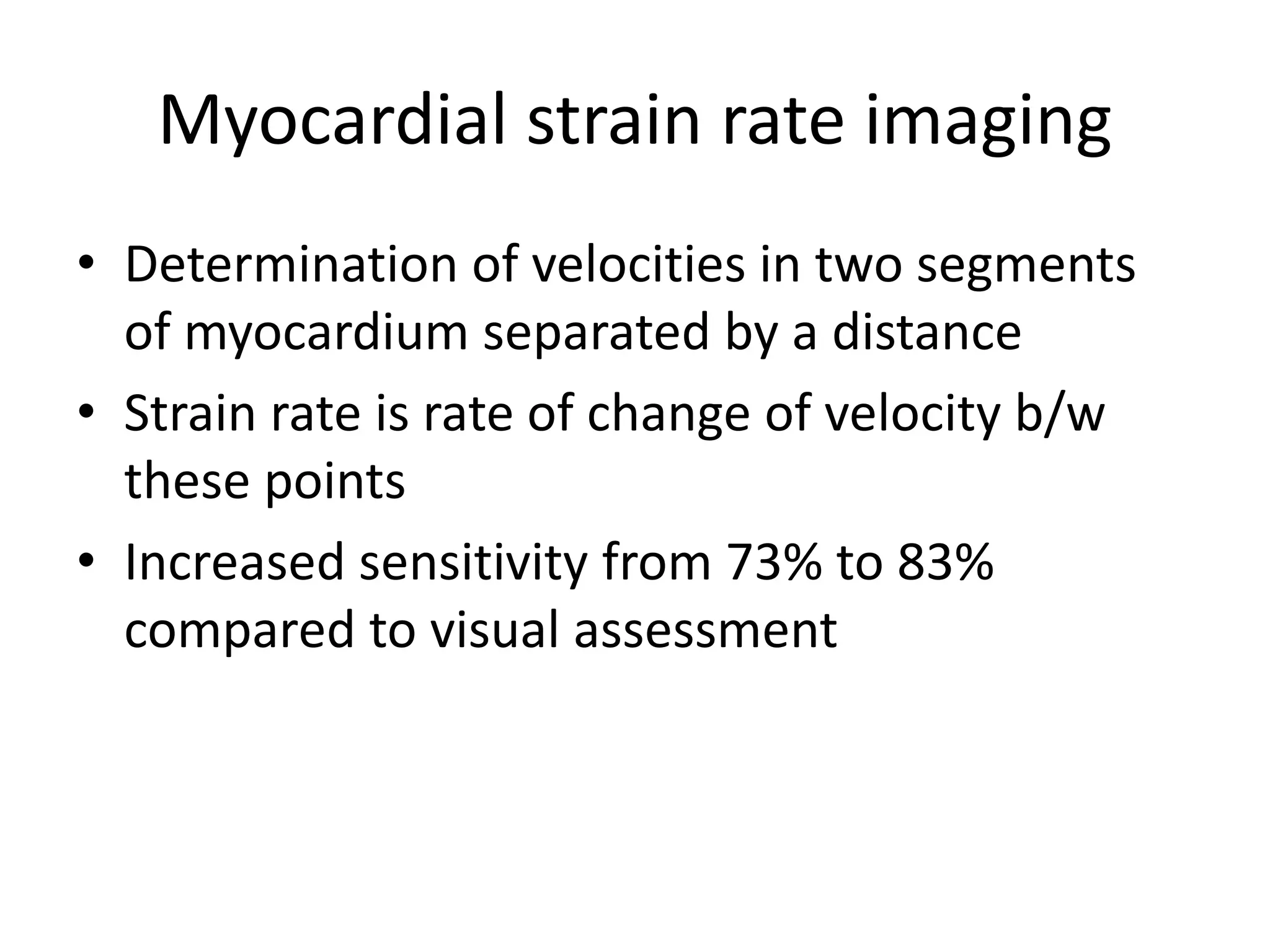 Myocardial strain rate imaging

• Determination of velocities in two segments of myocardium separated by a distance
• Strain rate is rate of change of velocity b/w these points
• Increased sensitivity from 73% to 83% compared to visual assessment